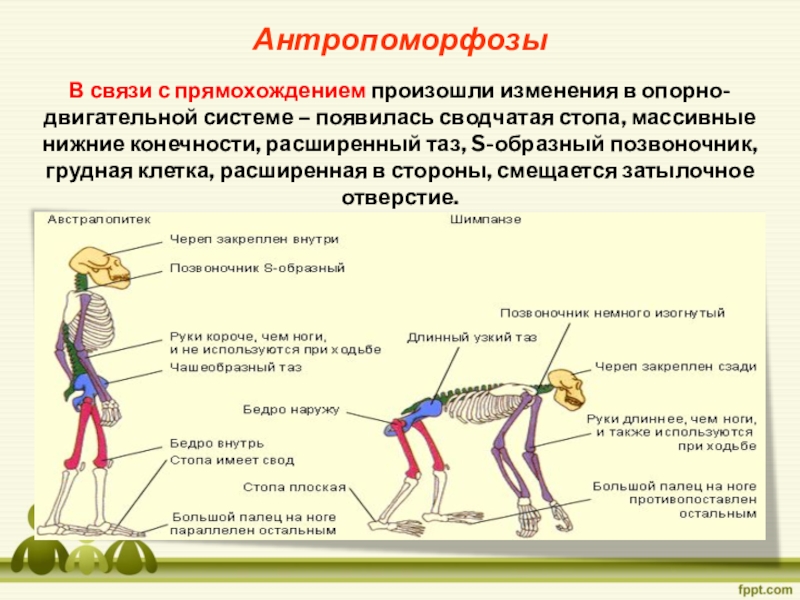 Антропоморфозы

В связи с прямохождением произошли изменения в опорно-двигательной системе – появилась сводчатая стопа, массивные нижние конечности, расширенный таз, S-образный позвоночник, грудная клетка, расширенная в стороны, смещается затылочное отверстие.

Австралопитек

Череп закреплен внутри

Позвоночник S-образный

Руки короче, чем ноги, и не используются при ходьбе

Чашеобразный таз

Бедро внутрь

Стопа имеет свод

Большой палец на ноге параллелен остальным

Шимпанзе

Позвоночник немного изогнутый

Длинный узкий таз

Череп закреплен сзади

Бедро наружу

Руки длиннее, чем ноги, и также используются при ходьбе

Стопа плоская

Большой палец на ноге противопоставлен остальным

fppt.com